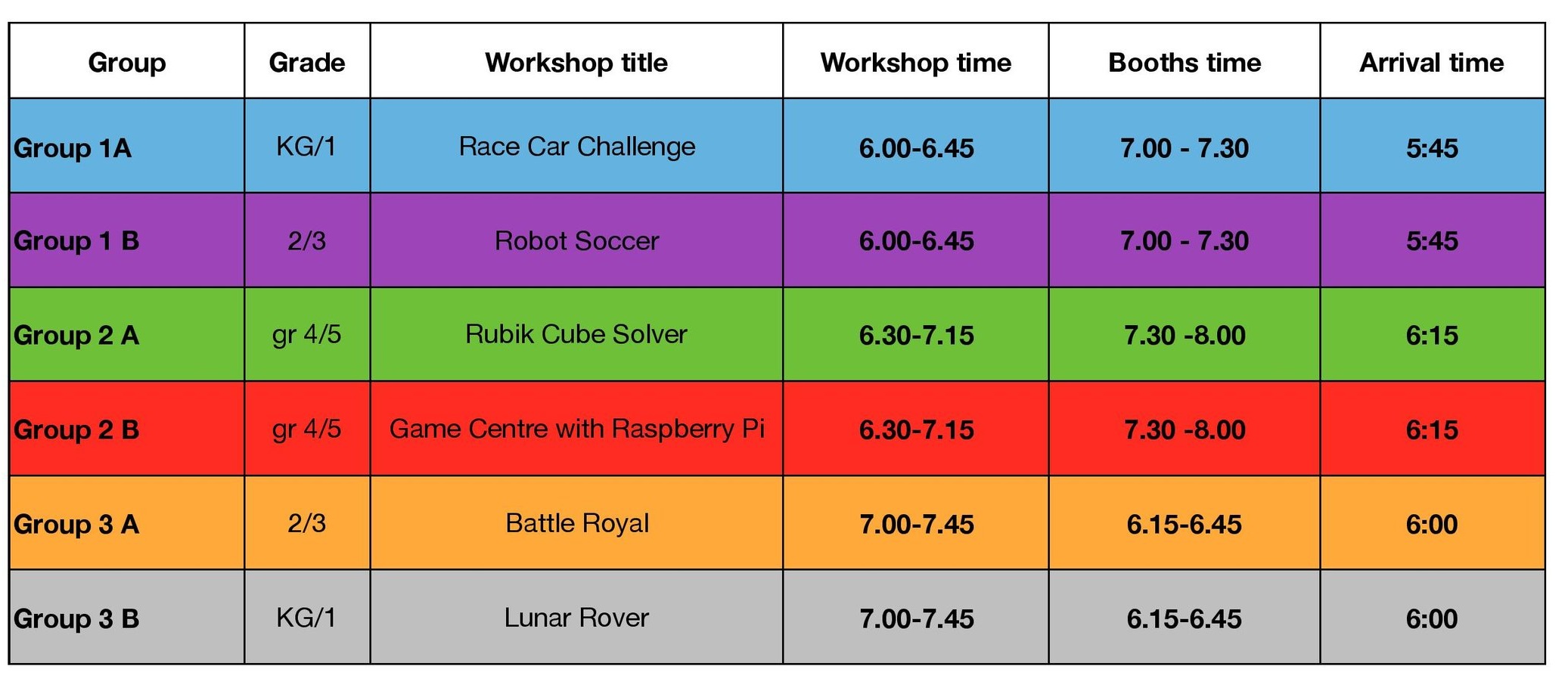 | Group | Grade | Workshop title | Workshop time | Booths time | Arrival time |
|---|---|---|---|---|---|
| Group 1A | KG/1 | Race Car Challenge | 6.00-6.45 | 7.00 - 7.30 | 5:45 |
| Group 1 B | 2/3 | Robot Soccer | 6.00-6.45 | 7.00 - 7.30 | 5:45 |
| Group 2 A | gr 4/5 | Rubik Cube Solver | 6.30-7.15 | 7.30 -8.00 | 6:15 |
| Group 2 B | gr 4/5 | Game Centre with Raspberry Pi | 6.30-7.15 | 7.30 -8.00 | 6:15 |
| Group 3 A | 2/3 | Battle Royal | 7.00-7.45 | 6.15-6.45 | 6:00 |
| Group 3 B | KG/1 | Lunar Rover | 7.00-7.45 | 6.15-6.45 | 6:00 |